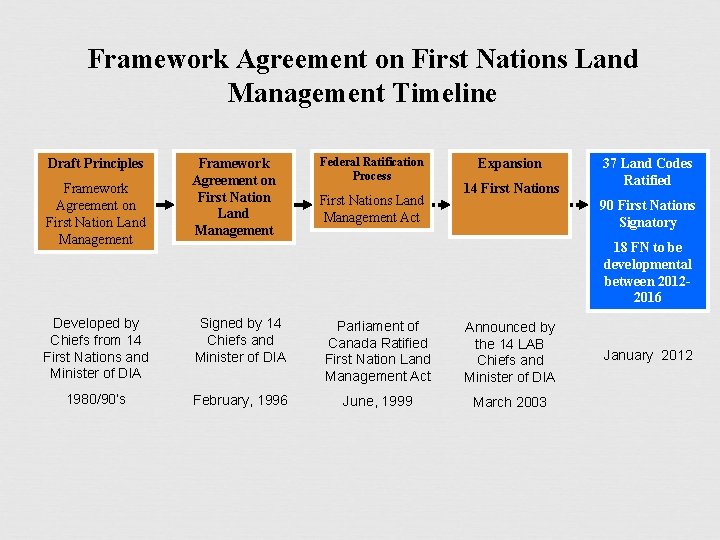 Framework Agreement on First Nations Land Management Timeline

Draft Principles

Framework Agreement on First Nation Land Management

Framework Agreement on First Nation Land Management

Federal Ratification Process

First Nations Land Management Act

Expansion

14 First Nations

37 Land Codes Ratified

90 First Nations Signatory

18 FN to be developmental between 2012-2016

Developed by Chiefs from 14 First Nations and Minister of DIA

1980/90's

Signed by 14 Chiefs and Minister of DIA

February, 1996

Parliament of Canada Ratified First Nation Land Management Act

June, 1999

Announced by the 14 LAB Chiefs and Minister of DIA

March 2003

January 2012